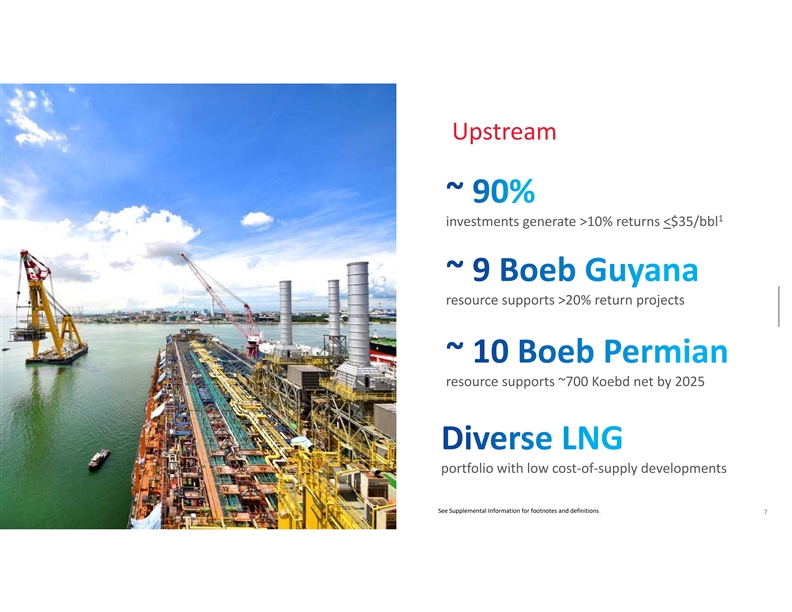 Upstream

~ 90%

investments generate >10% returns $\leq$\$35/bbl$^1$

~ 9 Boeb Guyana

resource supports >20% return projects

~ 10 Boeb Permian

resource supports ~700 Koebd net by 2025

Diverse LNG

portfolio with low cost-of-supply developments

See Supplemental Information for footnotes and definitions.

7